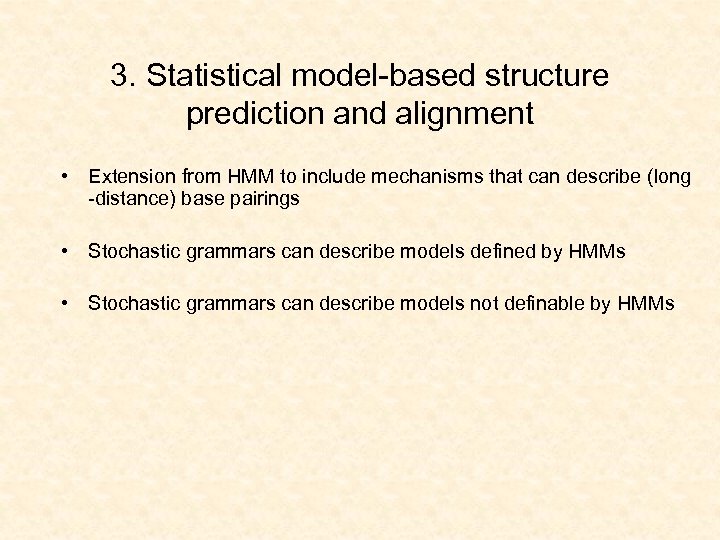 3. Statistical model-based structure prediction and alignment

• Extension from HMM to include mechanisms that can describe (long -distance) base pairings

• Stochastic grammars can describe models defined by HMMs

• Stochastic grammars can describe models not definable by HMMs